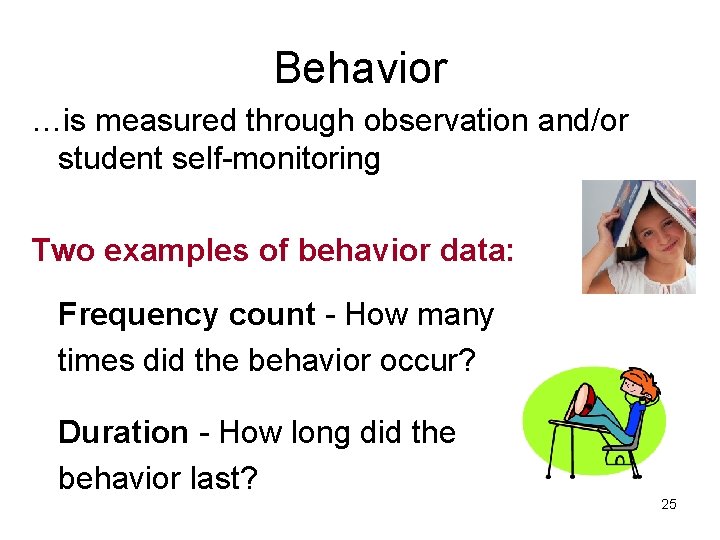 Behavior

…is measured through observation and/or student self-monitoring

Two examples of behavior data:

Frequency count - How many times did the behavior occur?

Duration - How long did the behavior last?

25